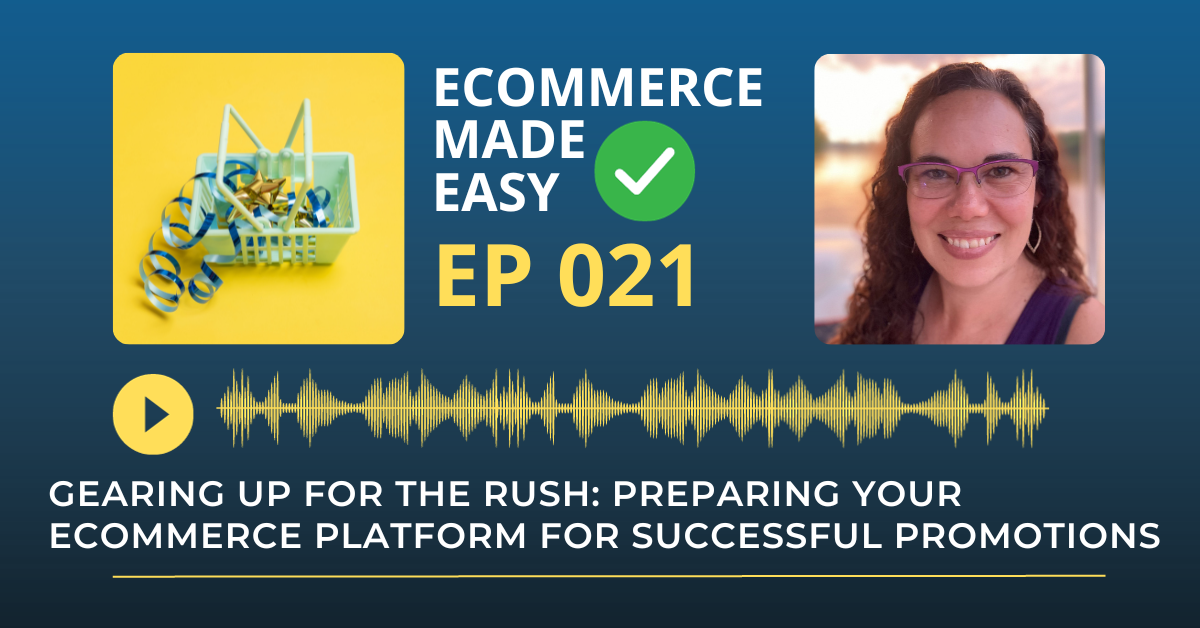 ECOMMERCE MADE EASY

EP 021

GEARING UP FOR THE RUSH: PREPARING YOUR ECOMMERCE PLATFORM FOR SUCCESSFUL PROMOTIONS